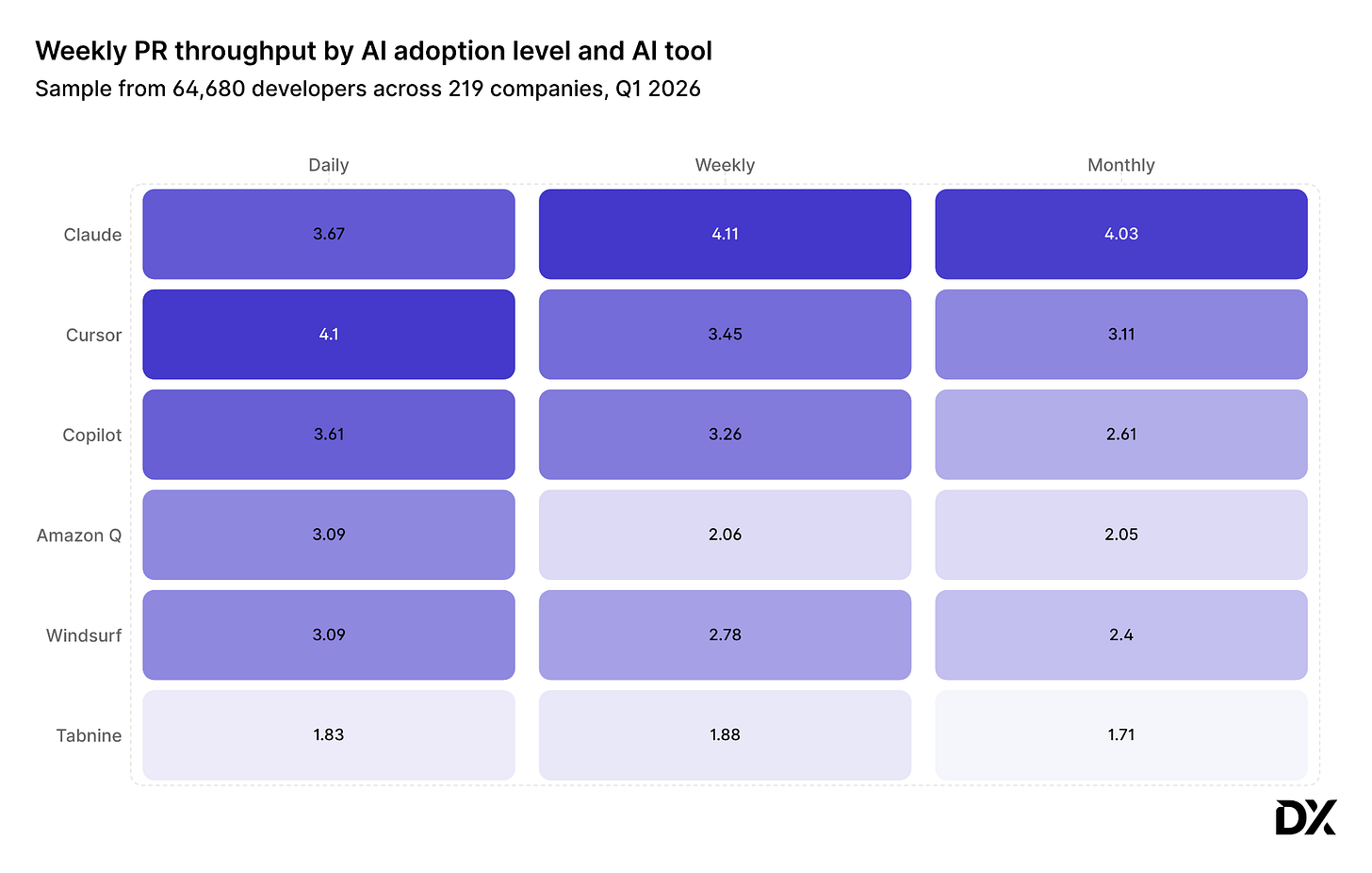 Weekly PR throughput by AI adoption level and AI tool
Sample from 64,680 developers across 219 companies, Q1 2026

| | Daily | Weekly | Monthly |
|---|---|---|---|
| Claude | 3.67 | 4.11 | 4.03 |
| Cursor | 4.1 | 3.45 | 3.11 |
| Copilot | 3.61 | 3.26 | 2.61 |
| Amazon Q | 3.09 | 2.06 | 2.05 |
| Windsurf | 3.09 | 2.78 | 2.4 |
| Tabnine | 1.83 | 1.88 | 1.71 |

DX